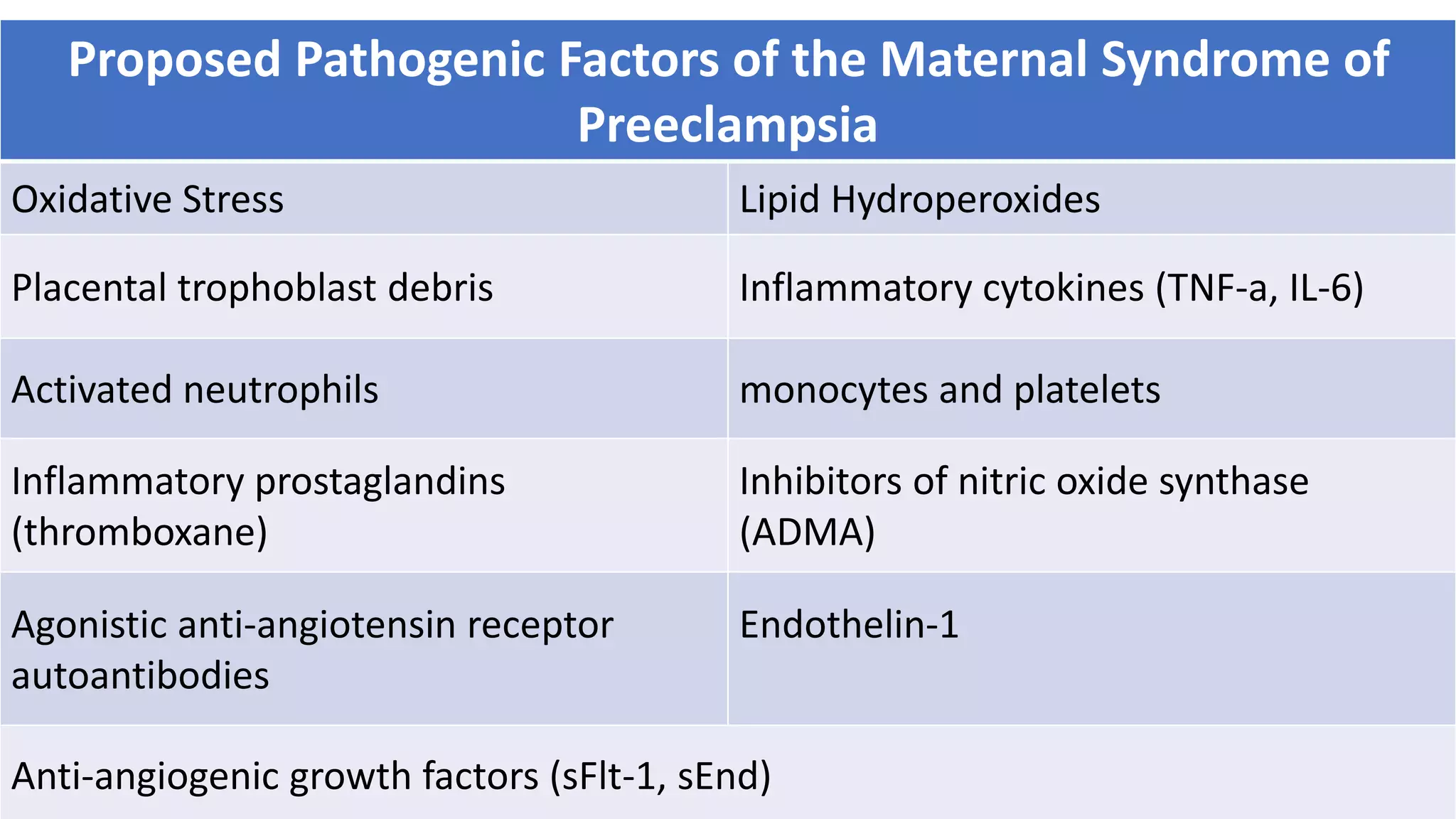 | Proposed Pathogenic Factors of the Maternal Syndrome of Preeclampsia | |
|---|---|
| Oxidative Stress | Lipid Hydroperoxides |
| Placental trophoblast debris | Inflammatory cytokines (TNF-a, IL-6) |
| Activated neutrophils | monocytes and platelets |
| Inflammatory prostaglandins (thromboxane) | Inhibitors of nitric oxide synthase (ADMA) |
| Agonistic anti-angiotensin receptor autoantibodies | Endothelin-1 |
| Anti-angiogenic growth factors (sFlt-1, sEnd) | |